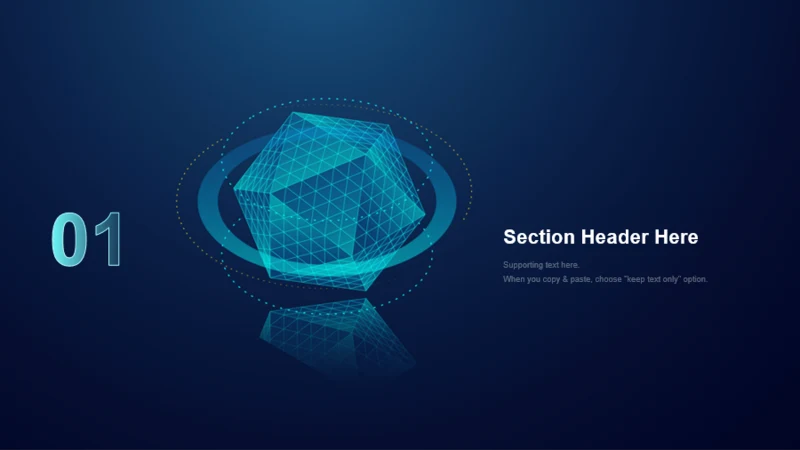 01

Section Header Here

Supporting text here.
When you copy & paste, choose "keep text only" option.